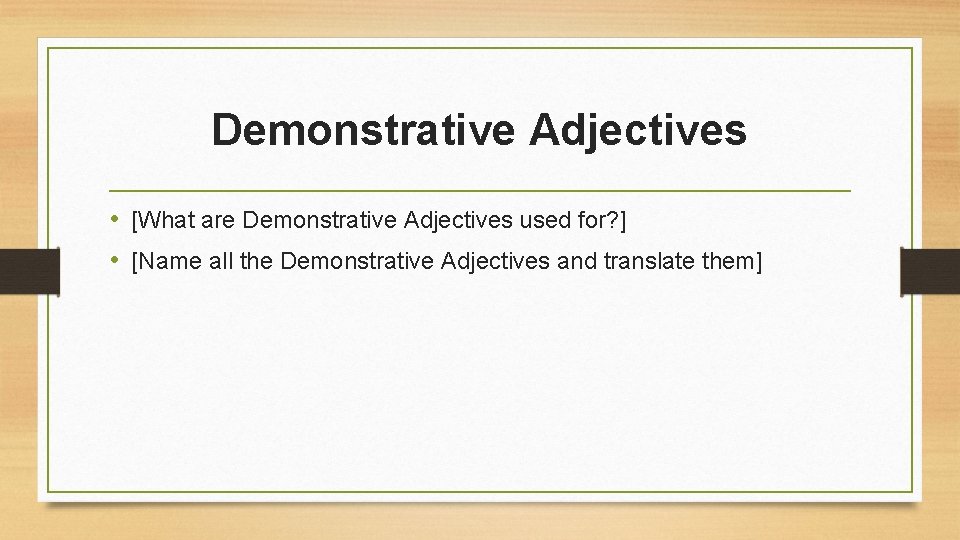 Demonstrative Adjectives

• [What are Demonstrative Adjectives used for?]
• [Name all the Demonstrative Adjectives and translate them]